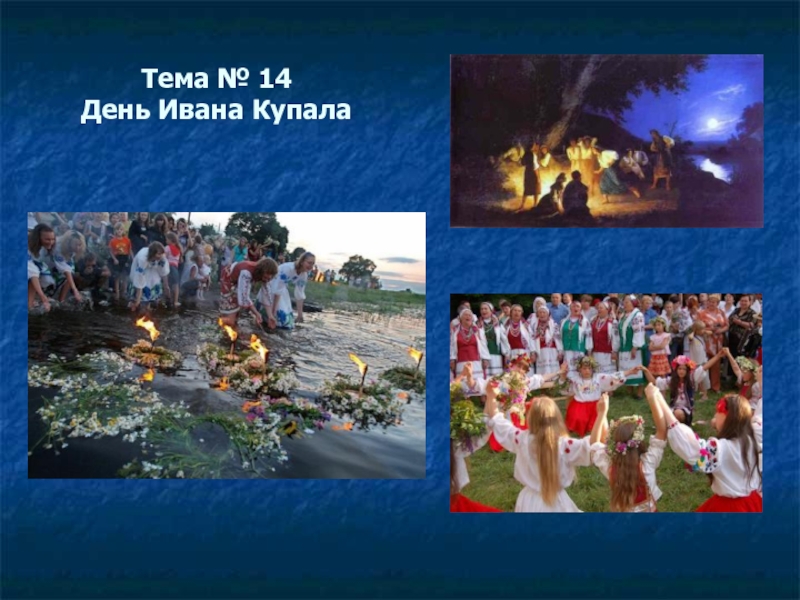 Тема № 14
День Ивана Купала